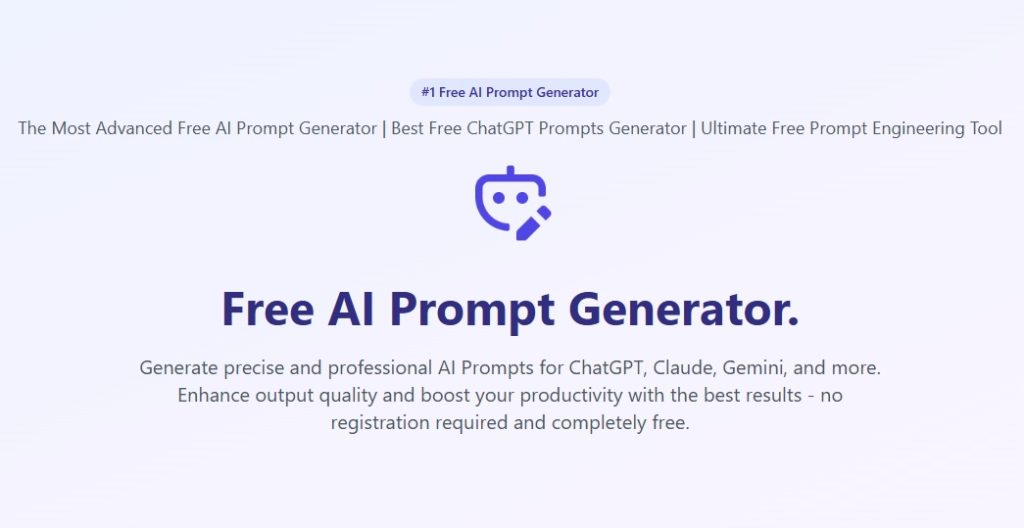 #1 Free AI Prompt Generator

The Most Advanced Free AI Prompt Generator | Best Free ChatGPT Prompts Generator | Ultimate Free Prompt Engineering Tool

Free AI Prompt Generator.

Generate precise and professional AI Prompts for ChatGPT, Claude, Gemini, and more. Enhance output quality and boost your productivity with the best results - no registration required and completely free.